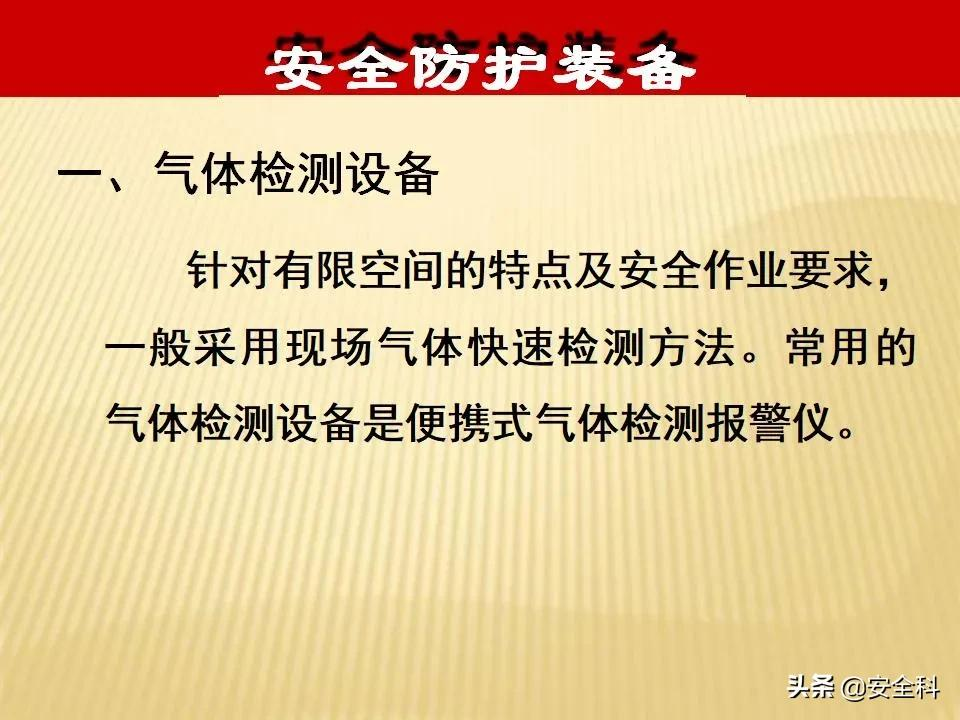 安全防护装备

一、气体检测设备

针对有限空间的特点及安全作业要求，一般采用现场气体快速检测方法。常用的气体检测设备是便携式气体检测报警仪。

头条 @安全科